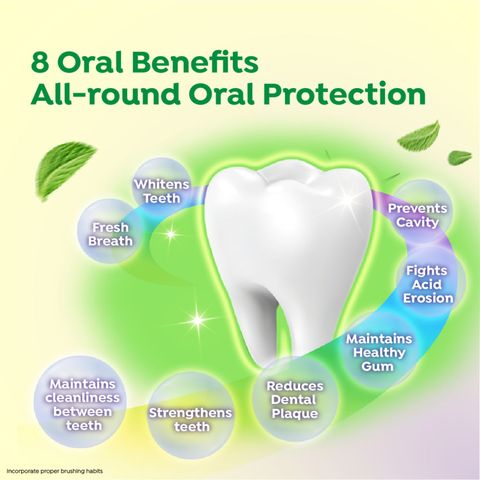 8 Oral Benefits
All-round Oral Protection

Whitens Teeth

Fresh Breath

Prevents Cavity

Fights Acid Erosion

Maintains Healthy Gum

Reduces Dental Plaque

Strengthens teeth

Maintains cleanliness between teeth

Incorporate proper brushing habits